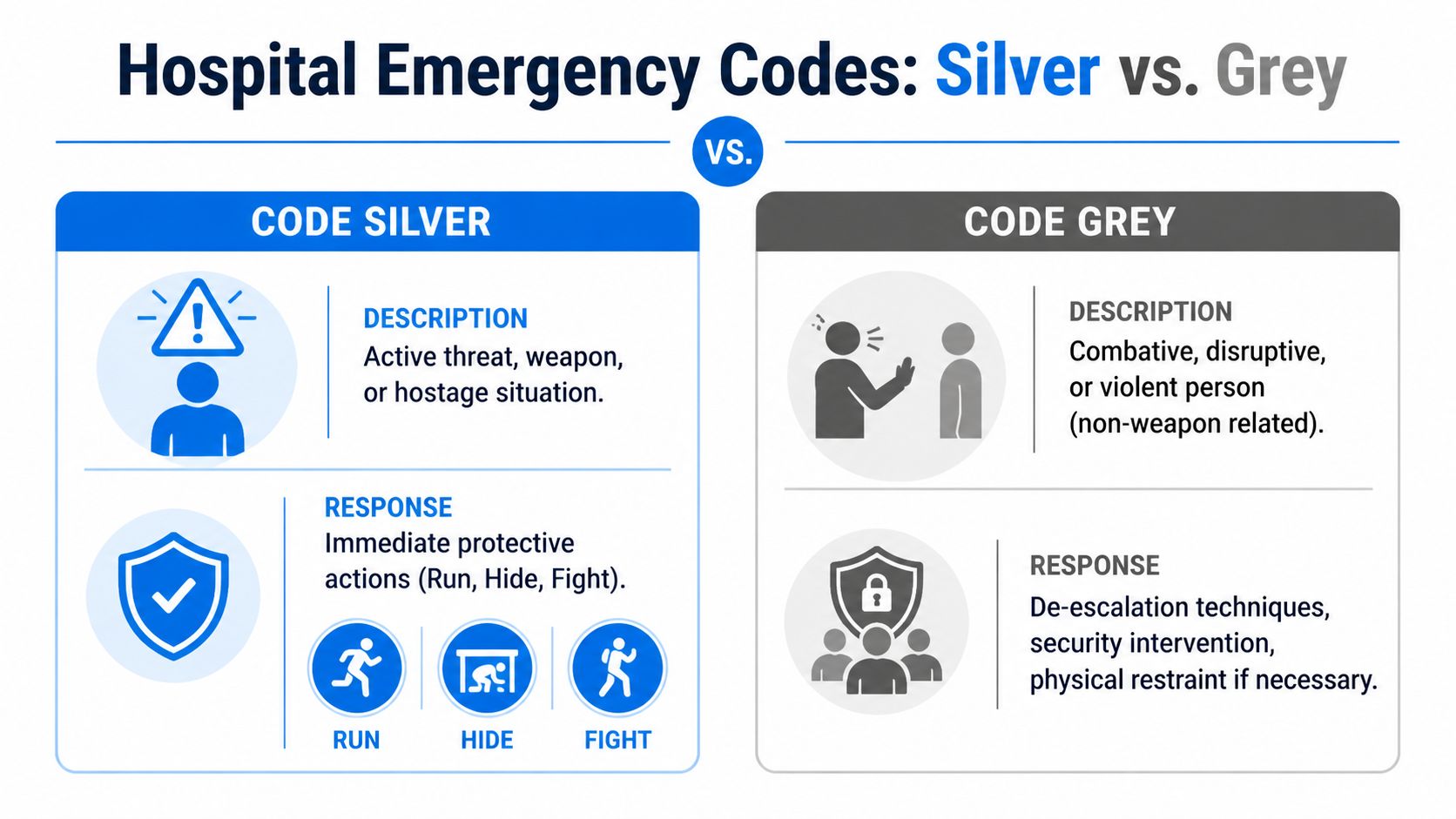 Hospital Emergency Codes: Silver vs. Grey

VS.

CODE SILVER

DESCRIPTION
Active threat, weapon, or hostage situation.

RESPONSE
Immediate protective actions (Run, Hide, Fight).

RUN
HIDE
FIGHT

CODE GREY

DESCRIPTION
Combative, disruptive, or violent person (non-weapon related).

RESPONSE
De-escalation techniques, security intervention, physical restraint if necessary.